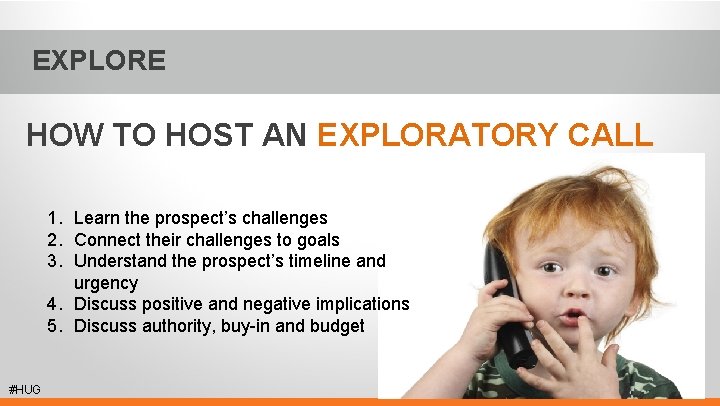 EXPLORE

HOW TO HOST AN EXPLORATORY CALL

1. Learn the prospect's challenges
2. Connect their challenges to goals
3. Understand the prospect's timeline and urgency
4. Discuss positive and negative implications
5. Discuss authority, buy-in and budget

#HUG